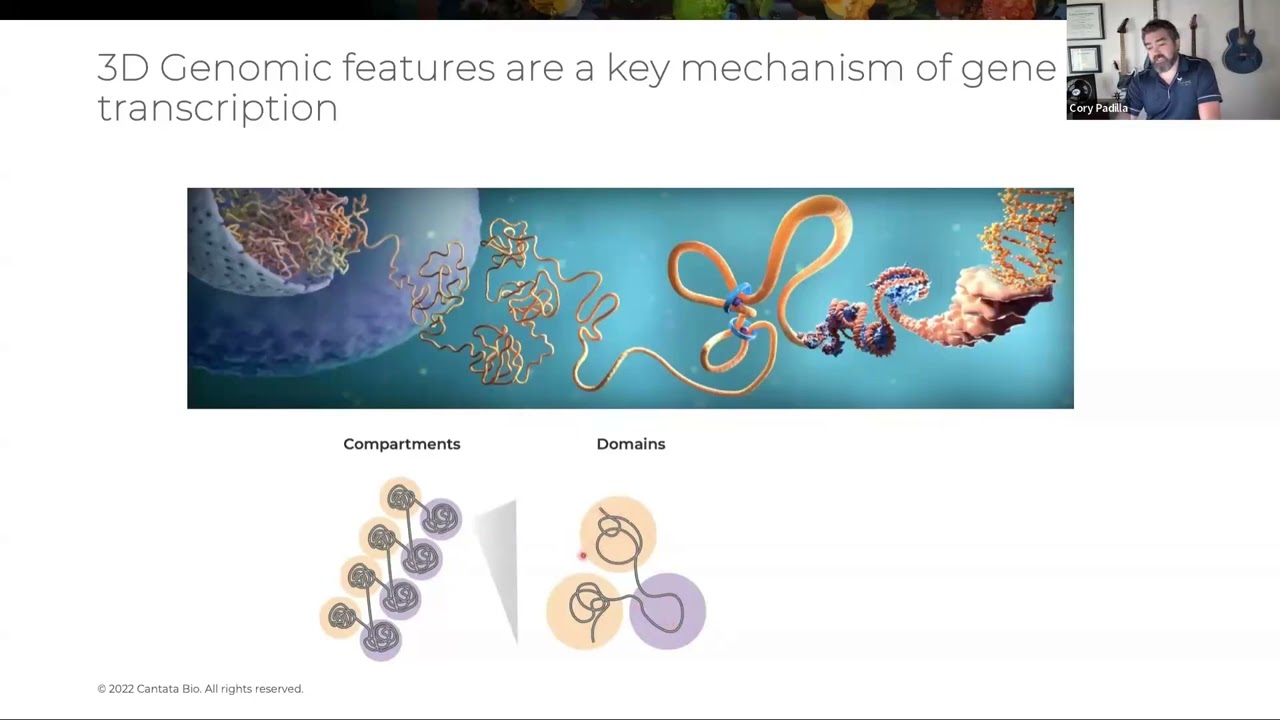 3D Genomic features are a key mechanism of gene transcription

Cory Padilla

Compartments

Domains

© 2022 Cantata Bio. All rights reserved.